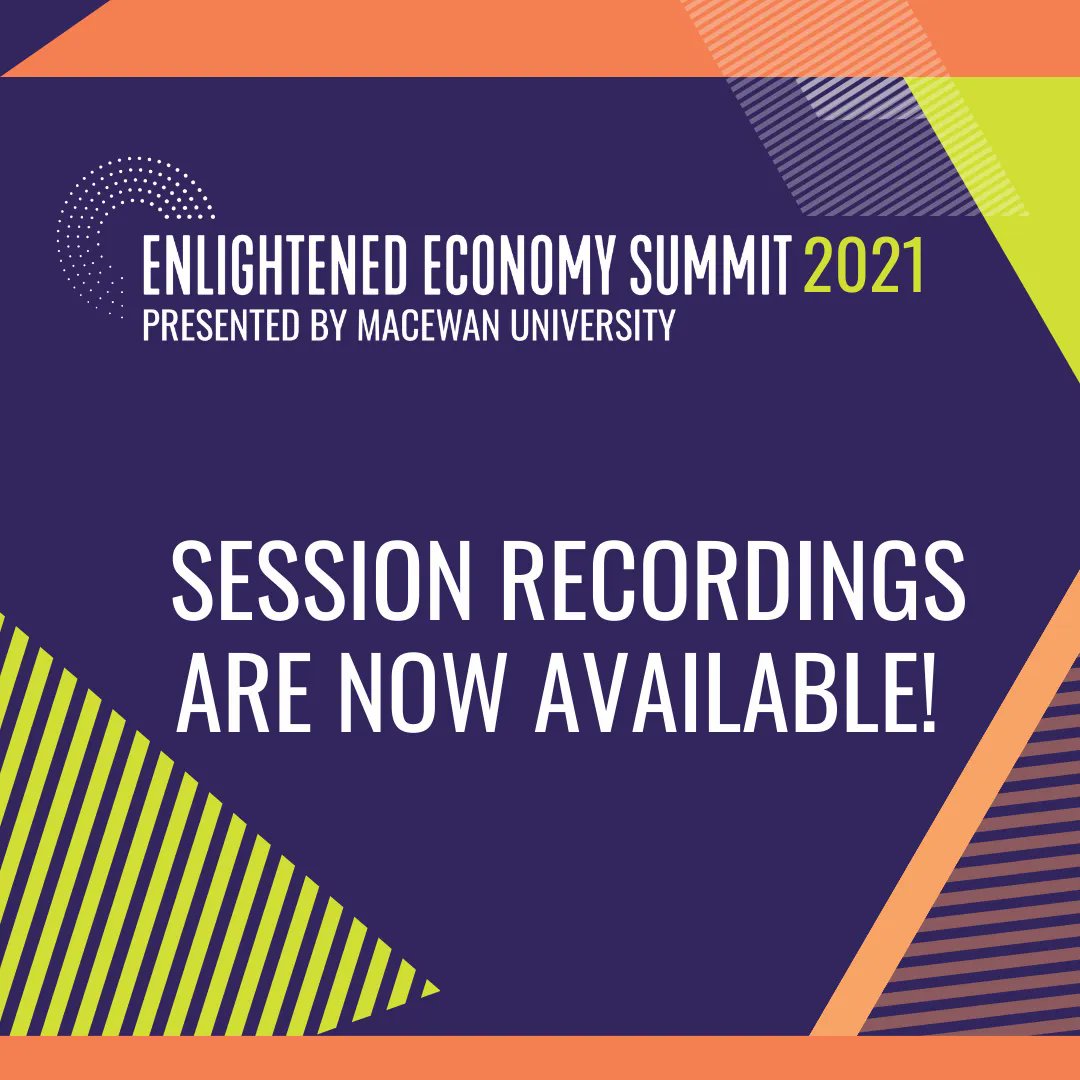 ENLIGHTENED ECONOMY SUMMIT 2021
PRESENTED BY MACEWAN UNIVERSITY

SESSION RECORDINGS ARE NOW AVAILABLE!